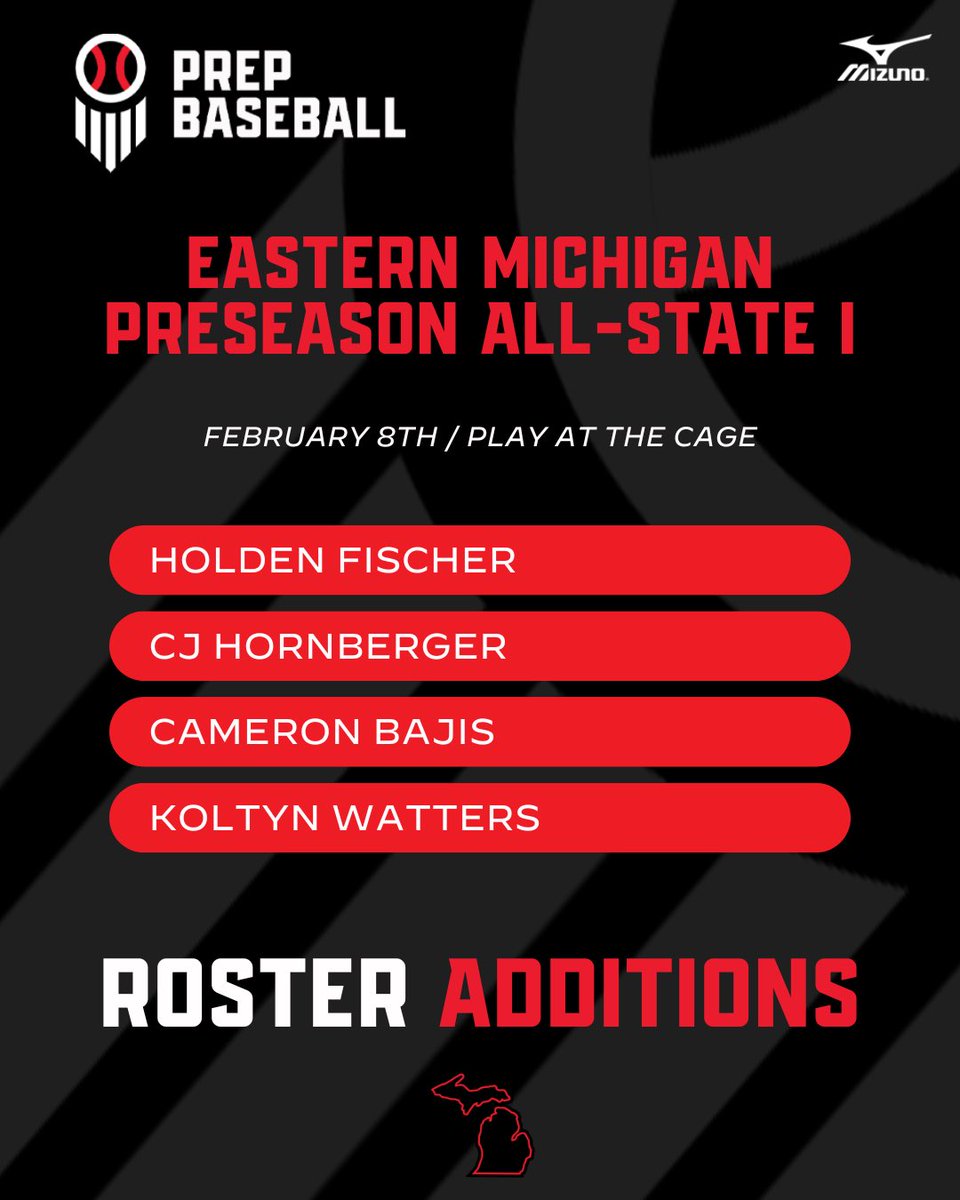 PREP BASEBALL

MIZUNO

EASTERN MICHIGAN PRESEASON ALL-STATE I

FEBRUARY 8TH / PLAY AT THE CAGE

HOLDEN FISCHER

CJ HORNBERGER

CAMERON BAJIS

KOLTYN WATTERS

ROSTER ADDITIONS